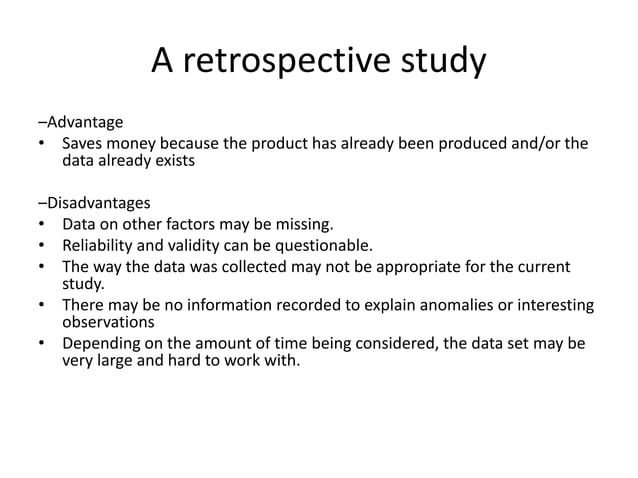 A retrospective study

–Advantage
• Saves money because the product has already been produced and/or the data already exists

–Disadvantages
• Data on other factors may be missing.
• Reliability and validity can be questionable.
• The way the data was collected may not be appropriate for the current study.
• There may be no information recorded to explain anomalies or interesting observations
• Depending on the amount of time being considered, the data set may be very large and hard to work with.